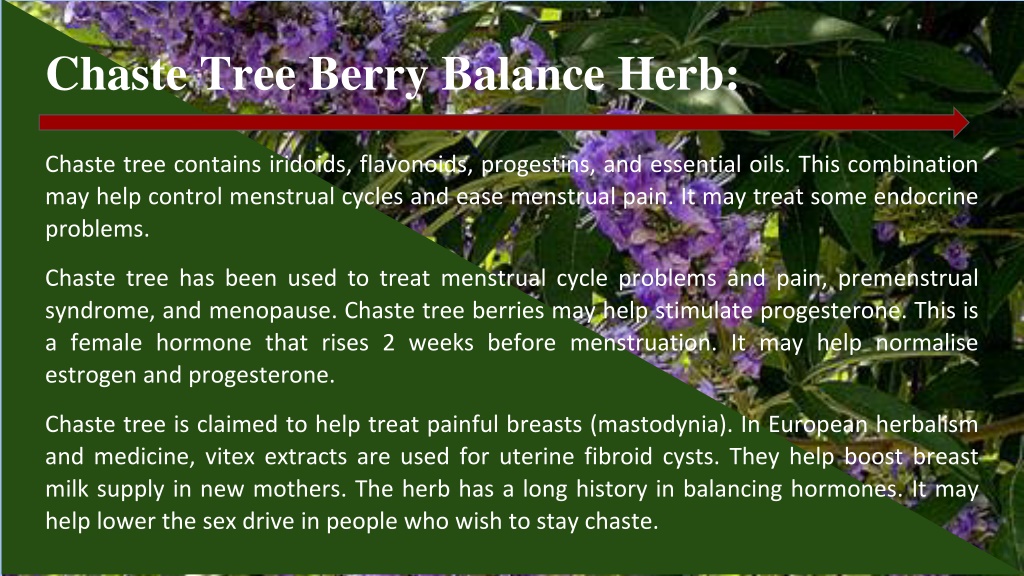 Chaste Tree Berry Balance Herb:

Chaste tree contains iridoids, flavonoids, progestins, and essential oils. This combination may help control menstrual cycles and ease menstrual pain. It may treat some endocrine problems.

Chaste tree has been used to treat menstrual cycle problems and pain, premenstrual syndrome, and menopause. Chaste tree berries may help stimulate progesterone. This is a female hormone that rises 2 weeks before menstruation. It may help normalise estrogen and progesterone.

Chaste tree is claimed to help treat painful breasts (mastodynia). In European herbalism and medicine, vitex extracts are used for uterine fibroid cysts. They help boost breast milk supply in new mothers. The herb has a long history in balancing hormones. It may help lower the sex drive in people who wish to stay chaste.